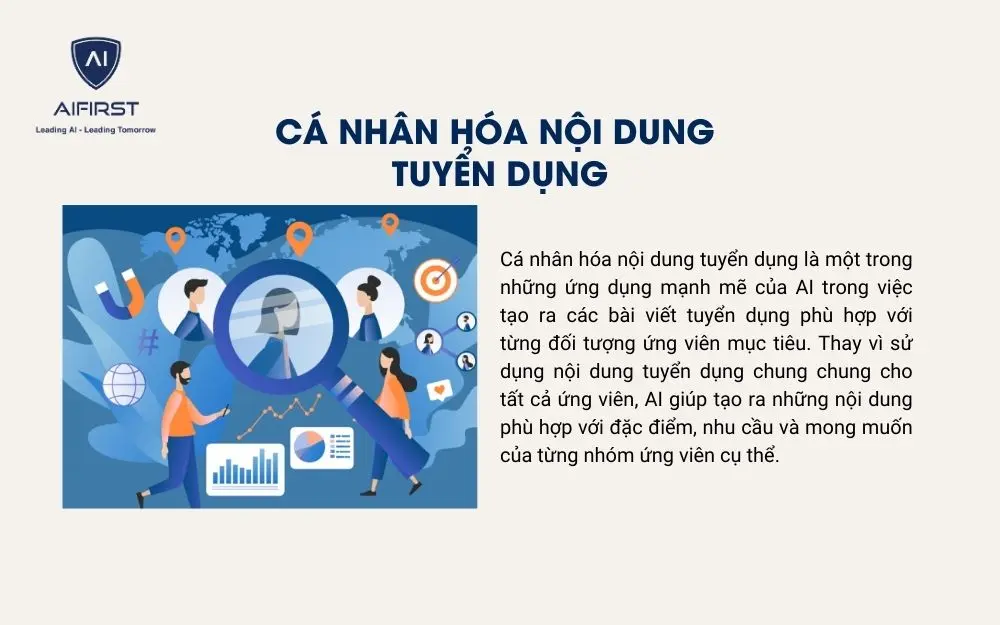 AI
AIFIRST
Leading AI - Leading Tomorrow

CÁ NHÂN HÓA NỘI DUNG TUYỂN DỤNG

Cá nhân hóa nội dung tuyển dụng là một trong những ứng dụng mạnh mẽ của AI trong việc tạo ra các bài viết tuyển dụng phù hợp với từng đối tượng ứng viên mục tiêu. Thay vì sử dụng nội dung tuyển dụng chung chung cho tất cả ứng viên, AI giúp tạo ra những nội dung phù hợp với đặc điểm, nhu cầu và mong muốn của từng nhóm ứng viên cụ thể.